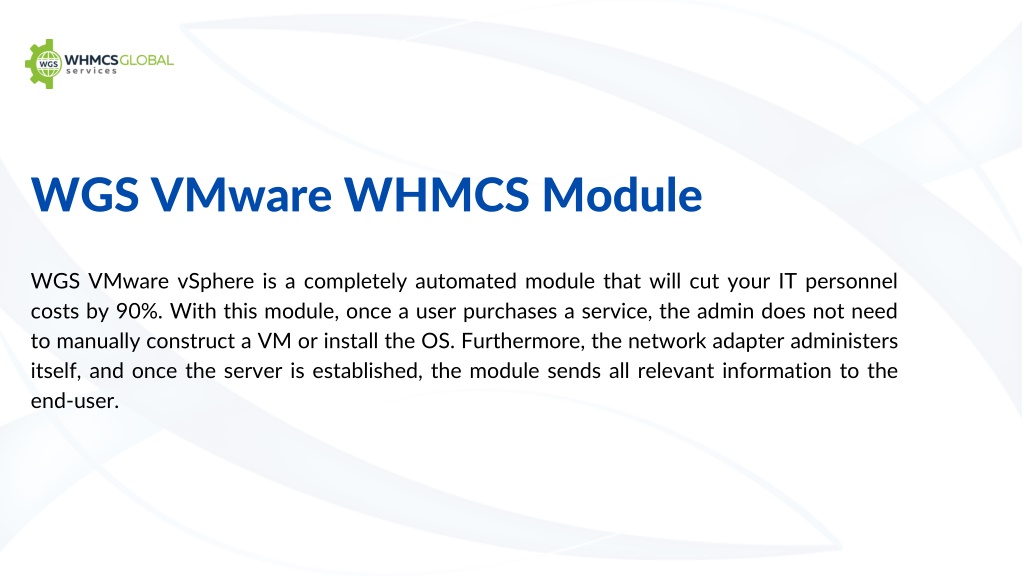 WGS WHMCSGLOBAL services

WGS VMware WHMCS Module

WGS VMware vSphere is a completely automated module that will cut your IT personnel costs by 90%. With this module, once a user purchases a service, the admin does not need to manually construct a VM or install the OS. Furthermore, the network adapter administers itself, and once the server is established, the module sends all relevant information to the end-user.